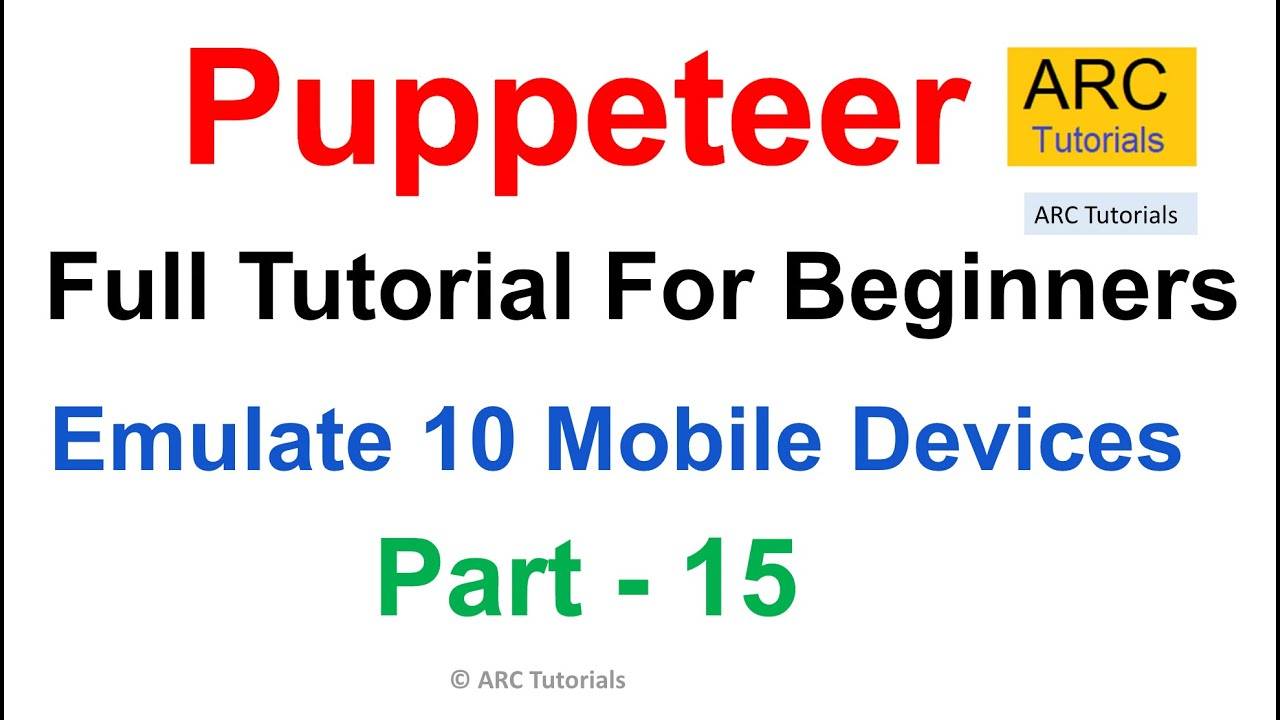 Puppeteer

ARC
Tutorials

ARC Tutorials

Full Tutorial For Beginners

Emulate 10 Mobile Devices

Part - 15

© ARC Tutorials